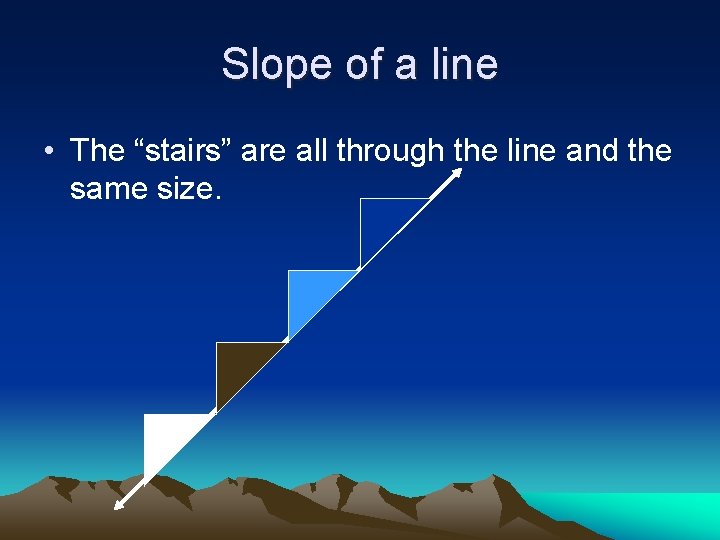 Slope of a line

• The “stairs” are all through the line and the same size.